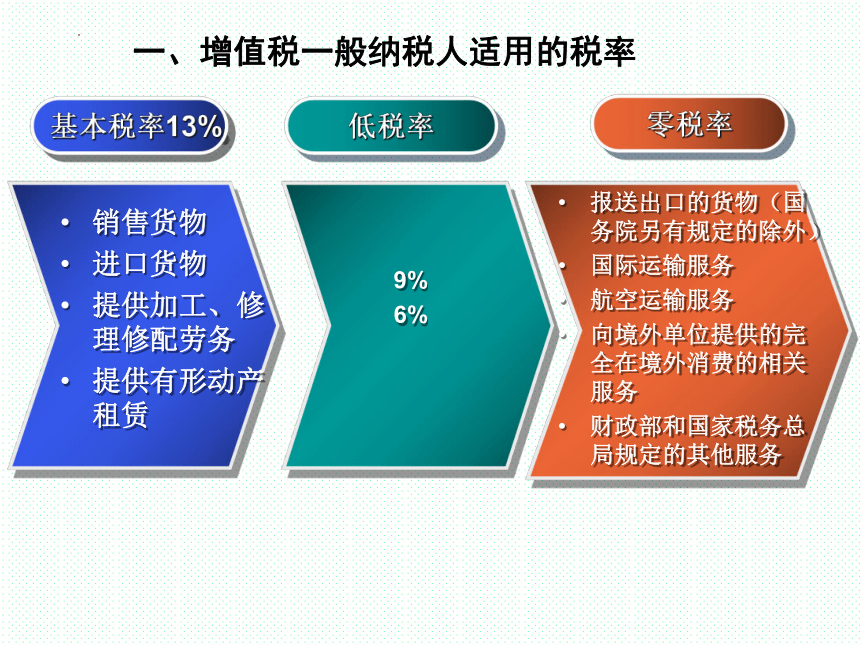 一、增值税一般纳税人适用的税率

基本税率13%

• 销售货物
• 进口货物
• 提供加工、修理修配劳务
• 提供有形动产租赁

低税率

9%
6%

零税率

• 报送出口的货物（国务院另有规定的除外）
• 国际运输服务
• 航空运输服务
• 向境外单位提供的完全在境外消费的相关服务
• 财政部和国家税务总局规定的其他服务